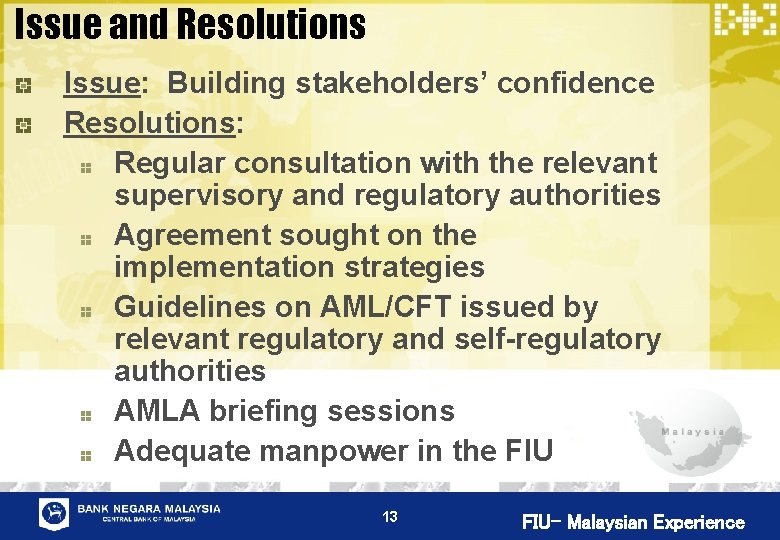 Issue and Resolutions

Issue: Building stakeholders' confidence

Resolutions:

Regular consultation with the relevant supervisory and regulatory authorities

Agreement sought on the implementation strategies

Guidelines on AML/CFT issued by relevant regulatory and self-regulatory authorities

AMLA briefing sessions

Adequate manpower in the FIU

Malaysia

BANK NEGARA MALAYSIA
CENTRAL BANK OF MALAYSIA

13

FIU- Malaysian Experience